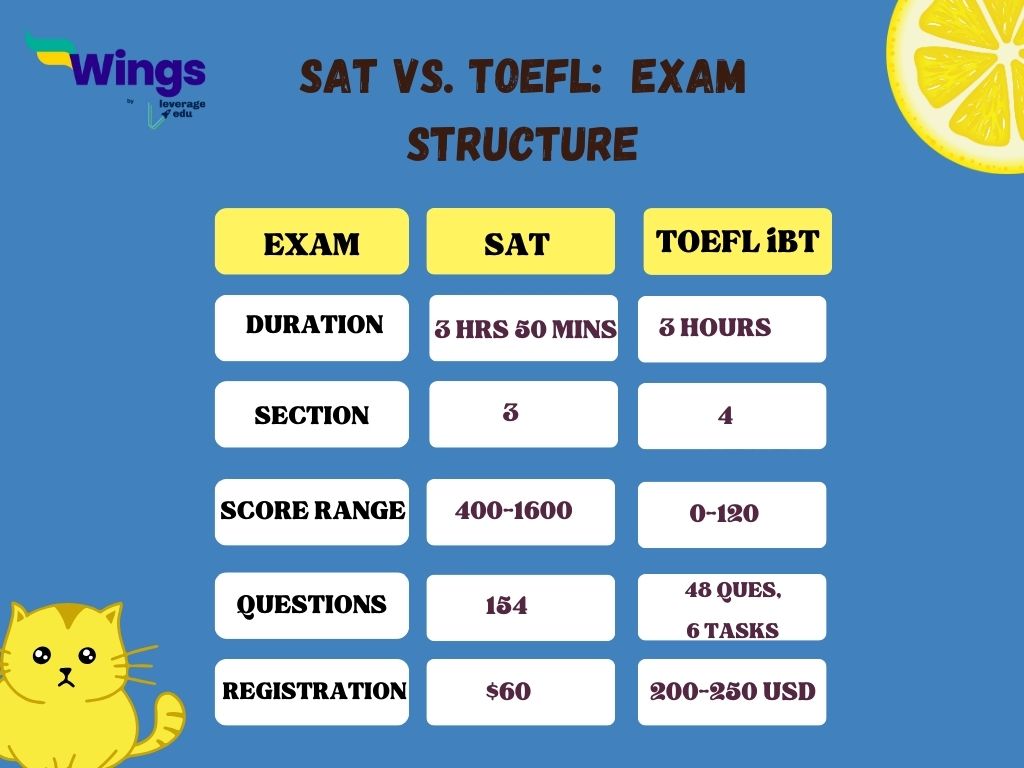 Wings by leverage edu

SAT VS. TOEFL: EXAM STRUCTURE

| EXAM | SAT | TOEFL iBT |
|---|---|---|
| DURATION | 3 HRS 50 MINS | 3 HOURS |
| SECTION | 3 | 4 |
| SCORE RANGE | 400-1600 | 0-120 |
| QUESTIONS | 154 | 48 QUES, 6 TASKS |
| REGISTRATION | $60 | 200-250 USD |